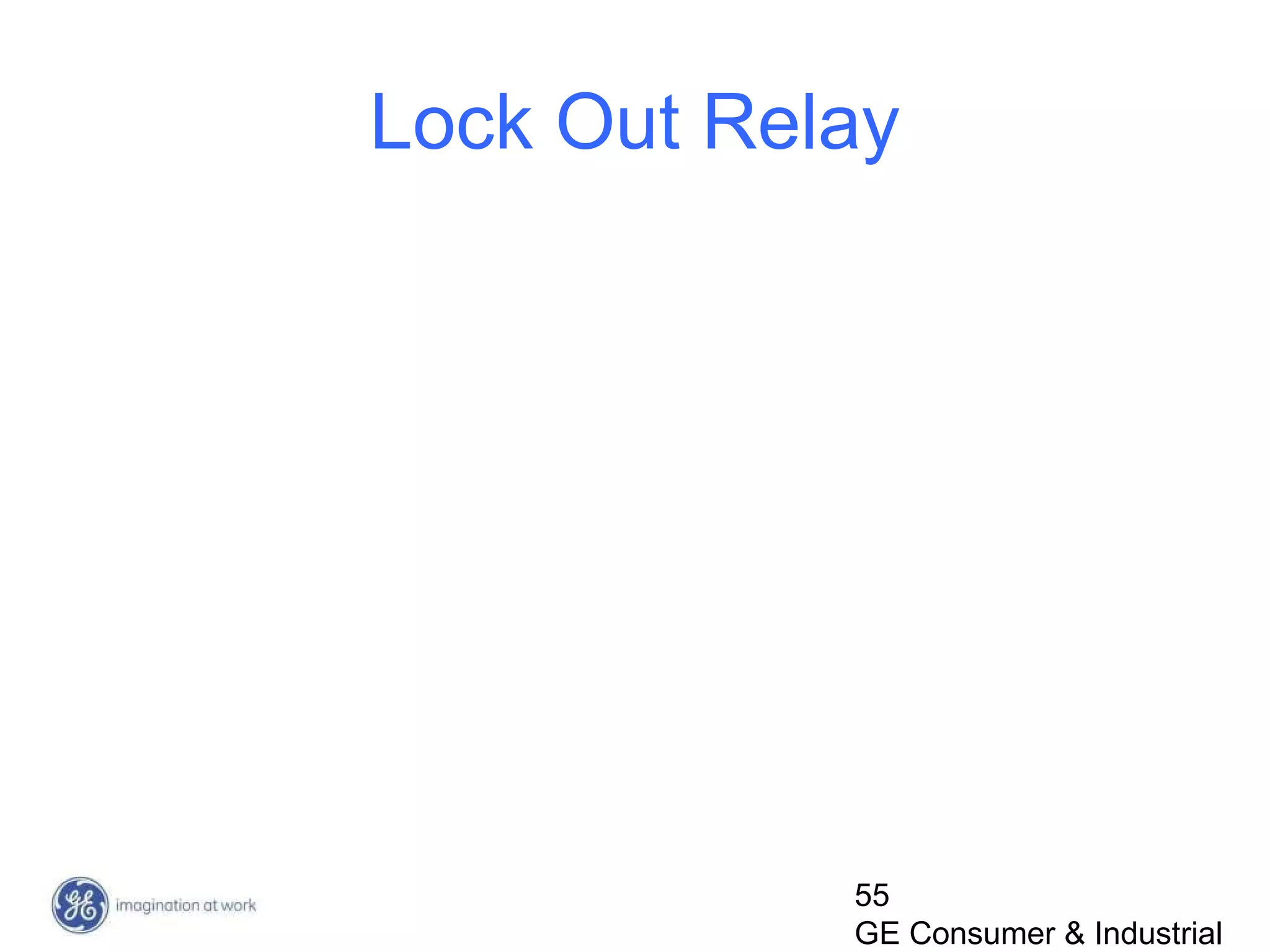 Lock Out Relay

GE imagination at work

55
GE Consumer & Industrial